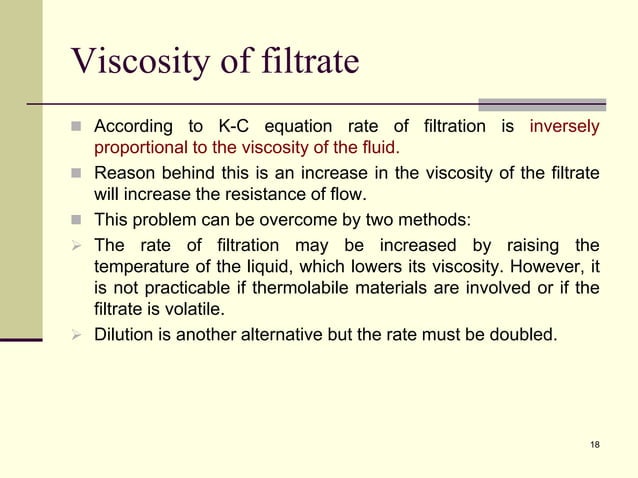 Viscosity of filtrate

According to K-C equation rate of filtration is inversely proportional to the viscosity of the fluid.

Reason behind this is an increase in the viscosity of the filtrate will increase the resistance of flow.

This problem can be overcome by two methods:

The rate of filtration may be increased by raising the temperature of the liquid, which lowers its viscosity. However, it is not practicable if thermolabile materials are involved or if the filtrate is volatile.

Dilution is another alternative but the rate must be doubled.

18